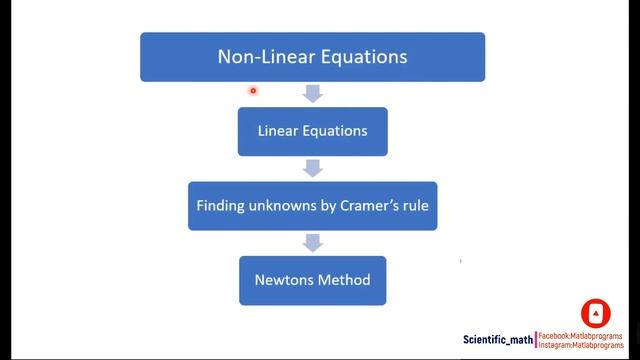 Non-Linear Equations

Linear Equations

Finding unknowns by Cramer's rule

Newtons Method

Scientific_math
Facebook:Matlabprograms
Instagram:Matlabprograms